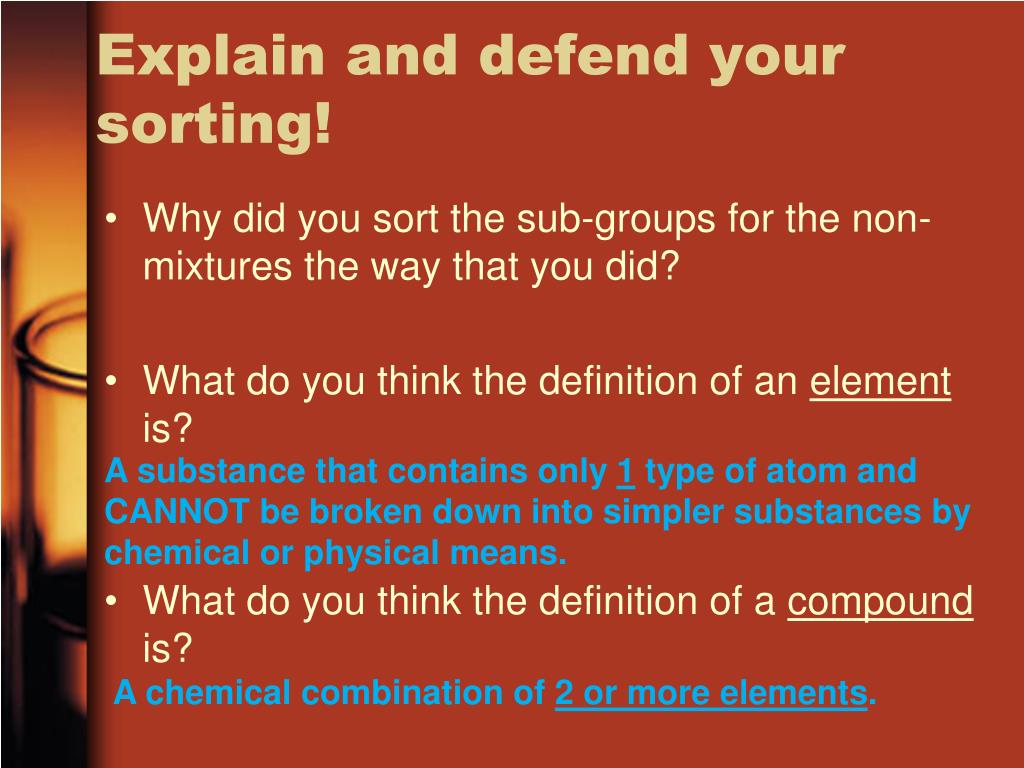 Explain and defend your sorting!

• Why did you sort the sub-groups for the non-mixtures the way that you did?

• What do you think the definition of an element is?

A substance that contains only 1 type of atom and CANNOT be broken down into simpler substances by chemical or physical means.

• What do you think the definition of a compound is?

A chemical combination of 2 or more elements.